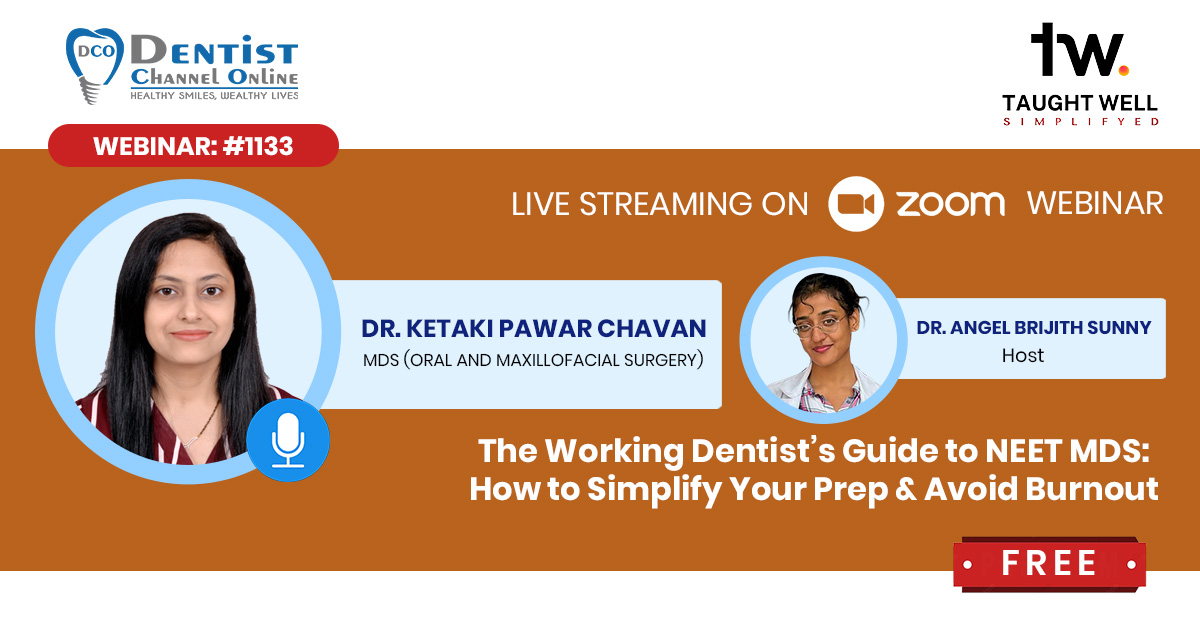 DCO DENTIST CHANNEL ONLINE
HEALTHY SMILES, WEALTHY LIVES

tw.
TAUGHT WELL
SIMPLIFYED

WEBINAR: #1133

LIVE STREAMING ON zoom WEBINAR

DR. KETAKI PAWAR CHAVAN
MDS (ORAL AND MAXILLOFACIAL SURGERY)

DR. ANGEL BRIJITH SUNNY
Host

The Working Dentist's Guide to NEET MDS: How to Simplify Your Prep & Avoid Burnout

FREE